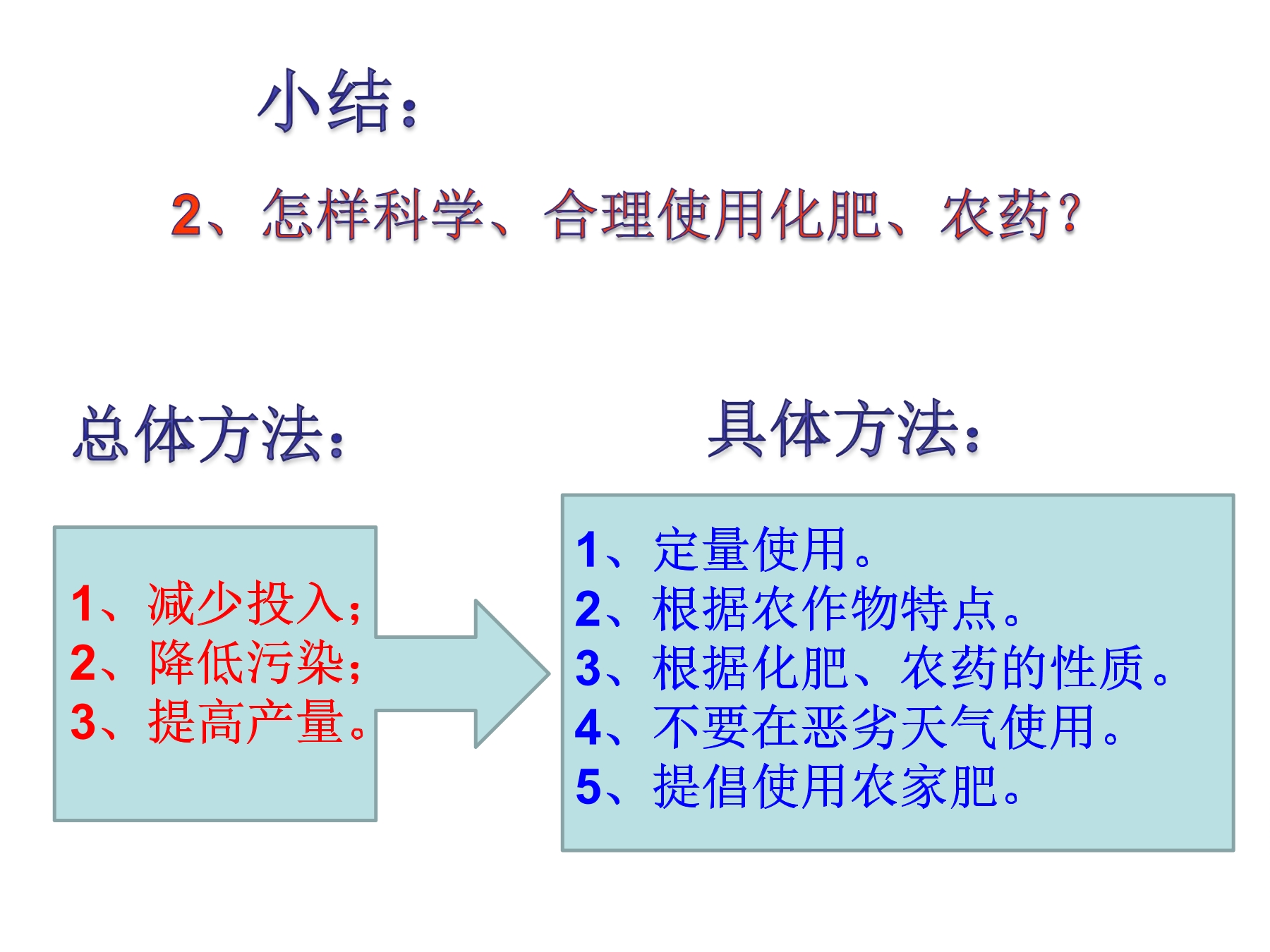 小结：

2、怎样科学、合理使用化肥、农药？

总体方法：

1、减少投入；
2、降低污染；
3、提高产量。

具体方法：

1、定量使用。
2、根据农作物特点。
3、根据化肥、农药的性质。
4、不要在恶劣天气使用。
5、提倡使用农家肥。